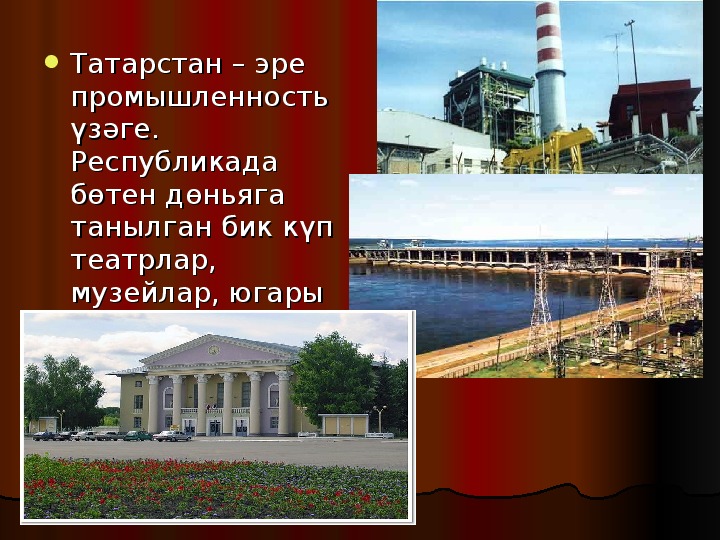 Татарстан – эре промышленность үзәге. Республикада бөтен дөньяга танылган бик күп театрлар, музейлар, югары